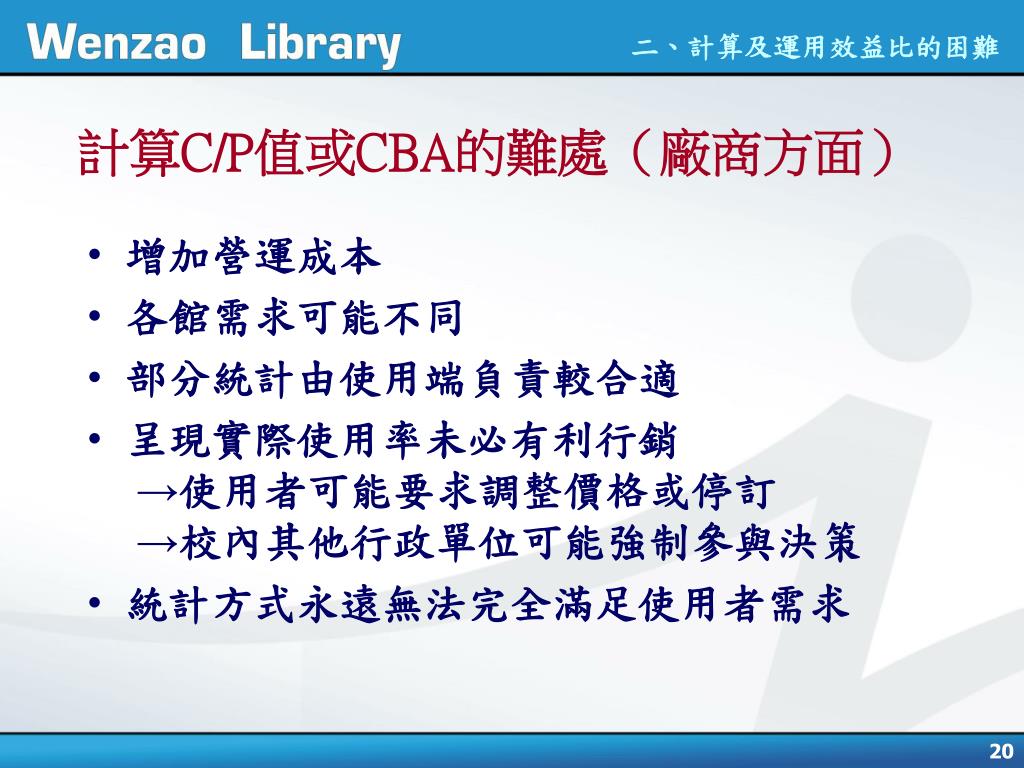 Wenzao Library

二、計算及運用效益比的困難

計算C/P值或CBA的難處（廠商方面）

• 增加營運成本
• 各館需求可能不同
• 部分統計由使用端負責較合適
• 呈現實際使用率未必有利行銷
→使用者可能要求調整價格或停訂
→校內其他行政單位可能強制參與決策
• 統計方式永遠無法完全滿足使用者需求

20